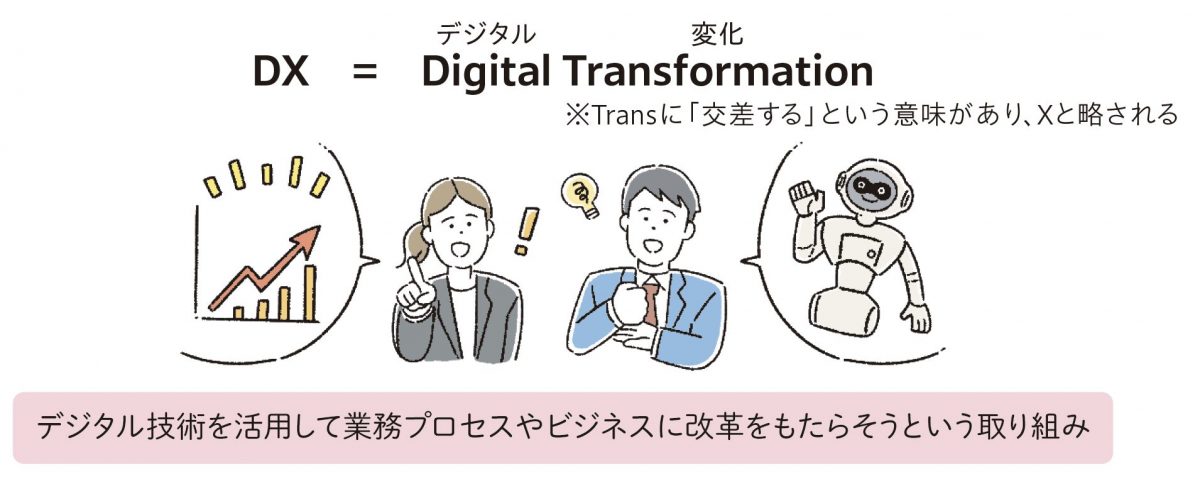 デジタル　変化
DX = Digital Transformation
※Transに「交差する」という意味があり、Xと略される

デジタル技術を活用して業務プロセスやビジネスに改革をもたらそうという取り組み